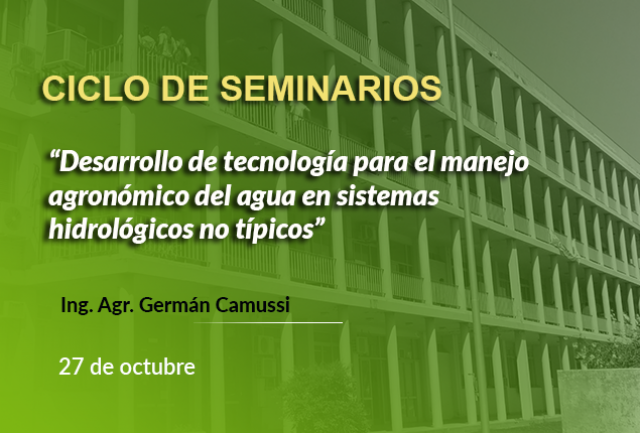 CICLO DE SEMINARIOS

“Desarrollo de tecnología para el manejo agronómico del agua en sistemas hidrológicos no típicos”

Ing. Agr. Germán Camussi

27 de octubre